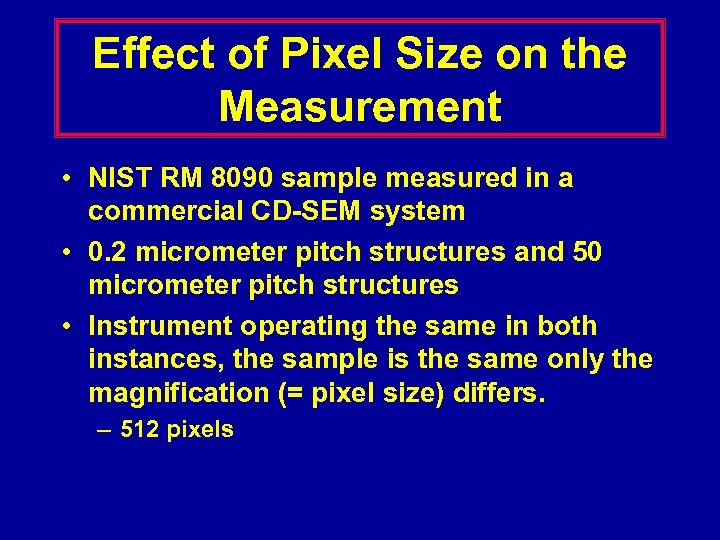 Effect of Pixel Size on the Measurement

• NIST RM 8090 sample measured in a commercial CD-SEM system

• 0.2 micrometer pitch structures and 50 micrometer pitch structures

• Instrument operating the same in both instances, the sample is the same only the magnification (= pixel size) differs.

– 512 pixels